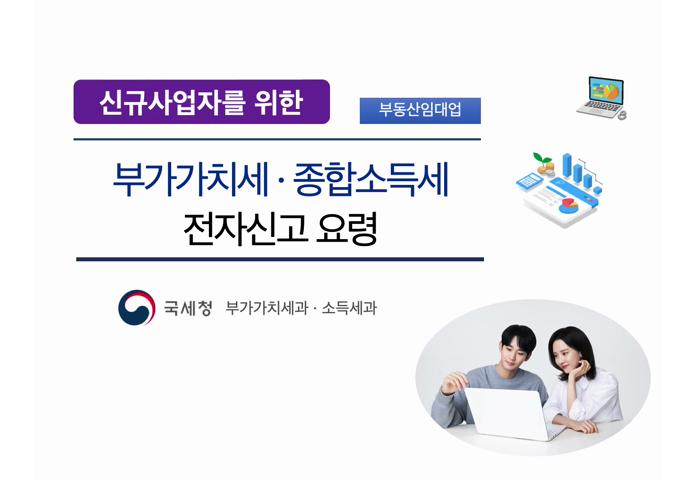 신규사업자를 위한

부동산임대업

부가가치세 · 종합소득세
전자신고 요령

국세청 부가가치세과 · 소득세과